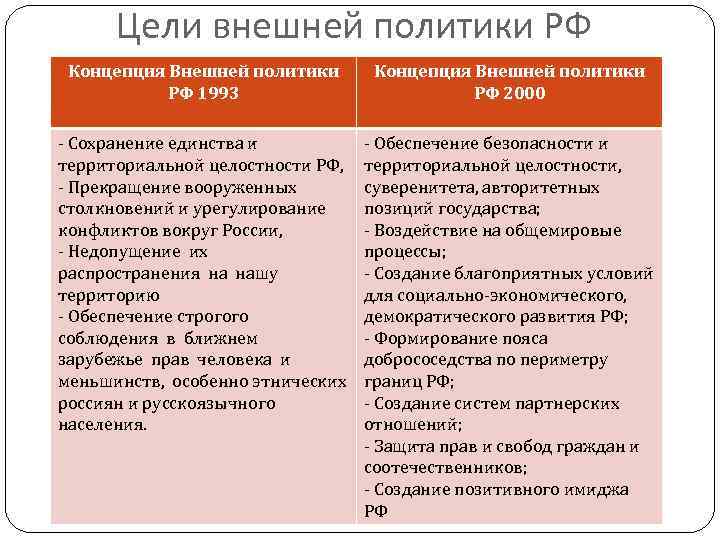 Цели внешней политики РФ

| Концепция Внешней политики РФ 1993 | Концепция Внешней политики РФ 2000 |
|---|---|
| - Сохранение единства и территориальной целостности РФ, - Прекращение вооруженных столкновений и урегулирование конфликтов вокруг России, - Недопущение их распространения на нашу территорию - Обеспечение строгого соблюдения в ближнем зарубежье прав человека и меньшинств, особенно этнических россиян и русскоязычного населения. | - Обеспечение безопасности и территориальной целостности, суверенитета, авторитетных позиций государства; - Воздействие на общемировые процессы; - Создание благоприятных условий для социально-экономического, демократического развития РФ; - Формирование пояса добрососедства по периметру границ РФ; - Создание систем партнерских отношений; - Защита прав и свобод граждан и соотечественников; - Создание позитивного имиджа РФ |